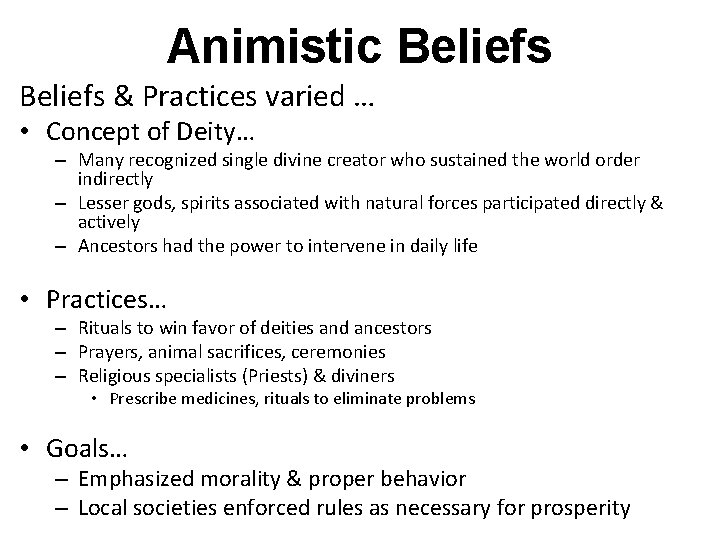 Animistic Beliefs

Beliefs & Practices varied …

• Concept of Deity…
– Many recognized single divine creator who sustained the world order indirectly
– Lesser gods, spirits associated with natural forces participated directly & actively
– Ancestors had the power to intervene in daily life

• Practices…
– Rituals to win favor of deities and ancestors
– Prayers, animal sacrifices, ceremonies
– Religious specialists (Priests) & diviners
• Prescribe medicines, rituals to eliminate problems

• Goals…
– Emphasized morality & proper behavior
– Local societies enforced rules as necessary for prosperity